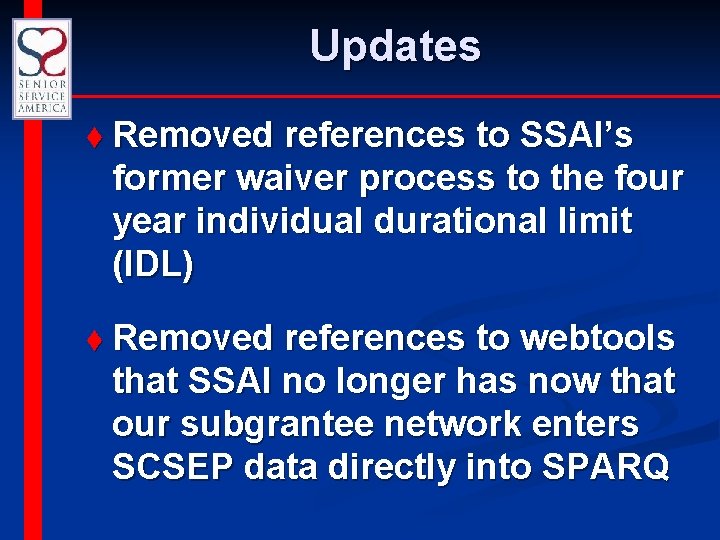 SENIOR SERVICE AMERICA

Updates

♦ Removed references to SSAI's former waiver process to the four year individual durational limit (IDL)

♦ Removed references to webtools that SSAI no longer has now that our subgrantee network enters SCSEP data directly into SPARQ